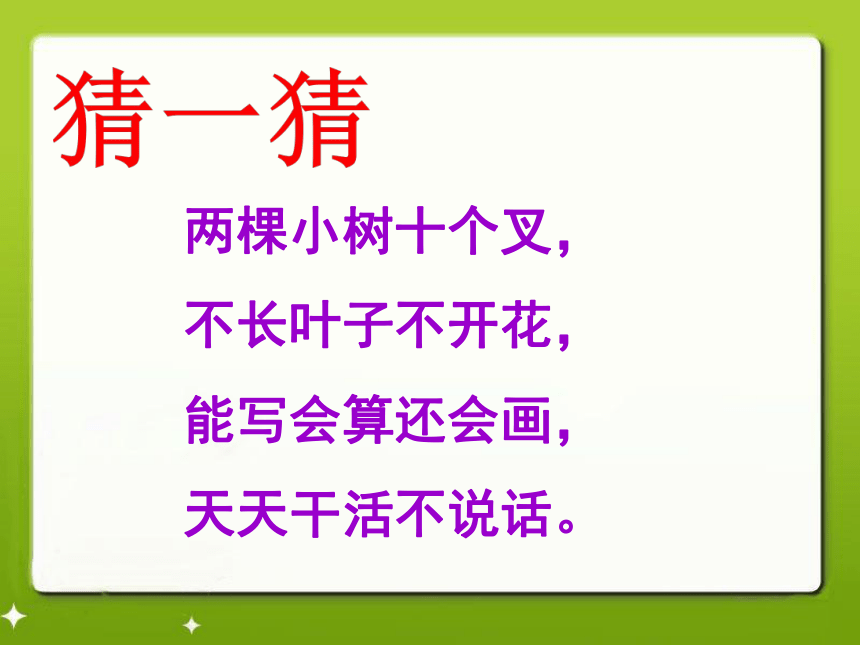 猜一猜

两棵小树十个叉，
不长叶子不开花，
能写会算还会画，
天天干活不说话。